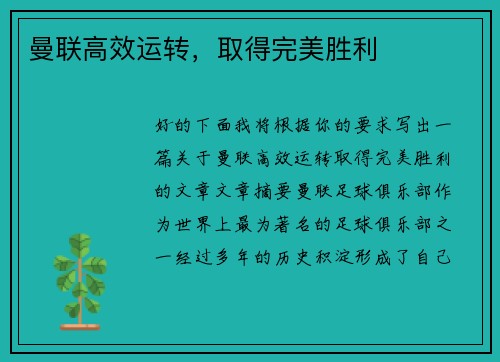 曼联高效运转，取得完美胜利

好的下面我将根据你的要求写出一篇关于曼联高效运转取得完美胜利的文章文章摘要曼联足球俱乐部作为世界上最为著名的足球俱乐部之一经过多年的历史积淀形成了自己